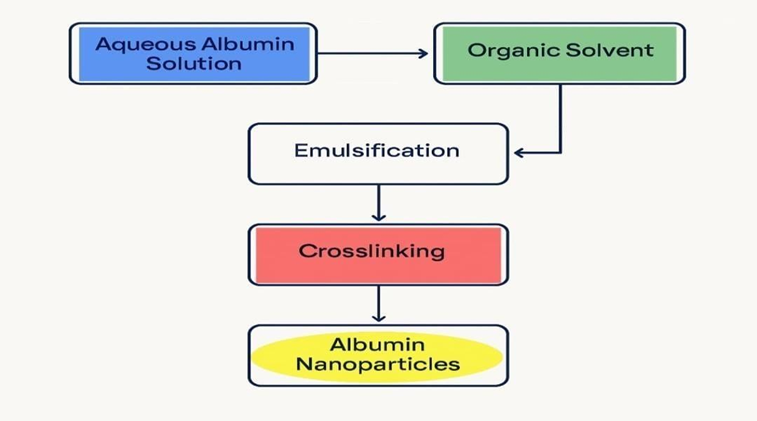 Aqueous Albumin Solution

Organic Solvent

Emulsification

Crosslinking

Albumin Nanoparticles